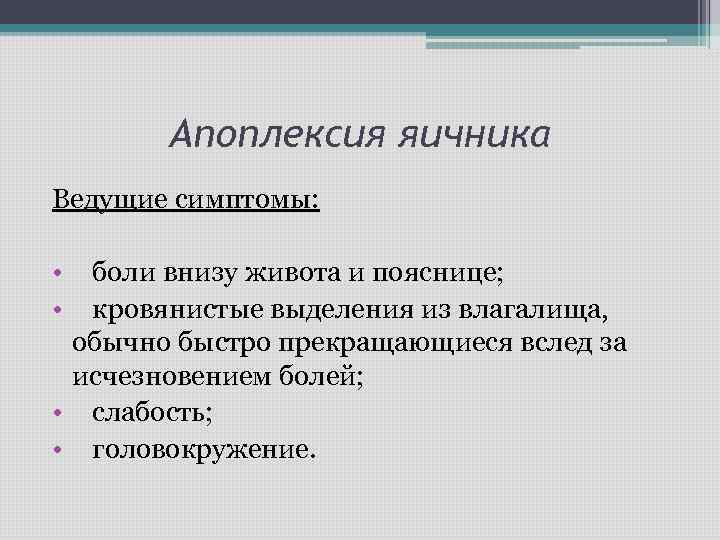 Апоплексия яичника

Ведущие симптомы:

• боли внизу живота и пояснице;
• кровянистые выделения из влагалища, обычно быстро прекращающиеся вслед за исчезновением болей;
• слабость;
• головокружение.